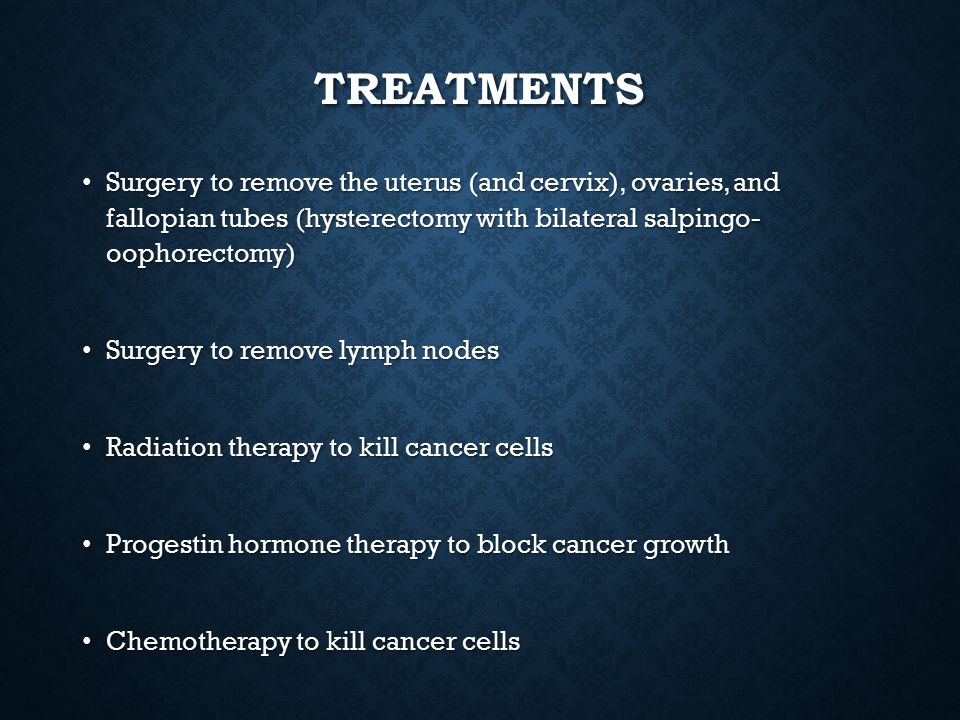 TREATMENTS

• Surgery to remove the uterus (and cervix), ovaries, and fallopian tubes (hysterectomy with bilateral salpingo-oophorectomy)

• Surgery to remove lymph nodes

• Radiation therapy to kill cancer cells

• Progestin hormone therapy to block cancer growth

• Chemotherapy to kill cancer cells